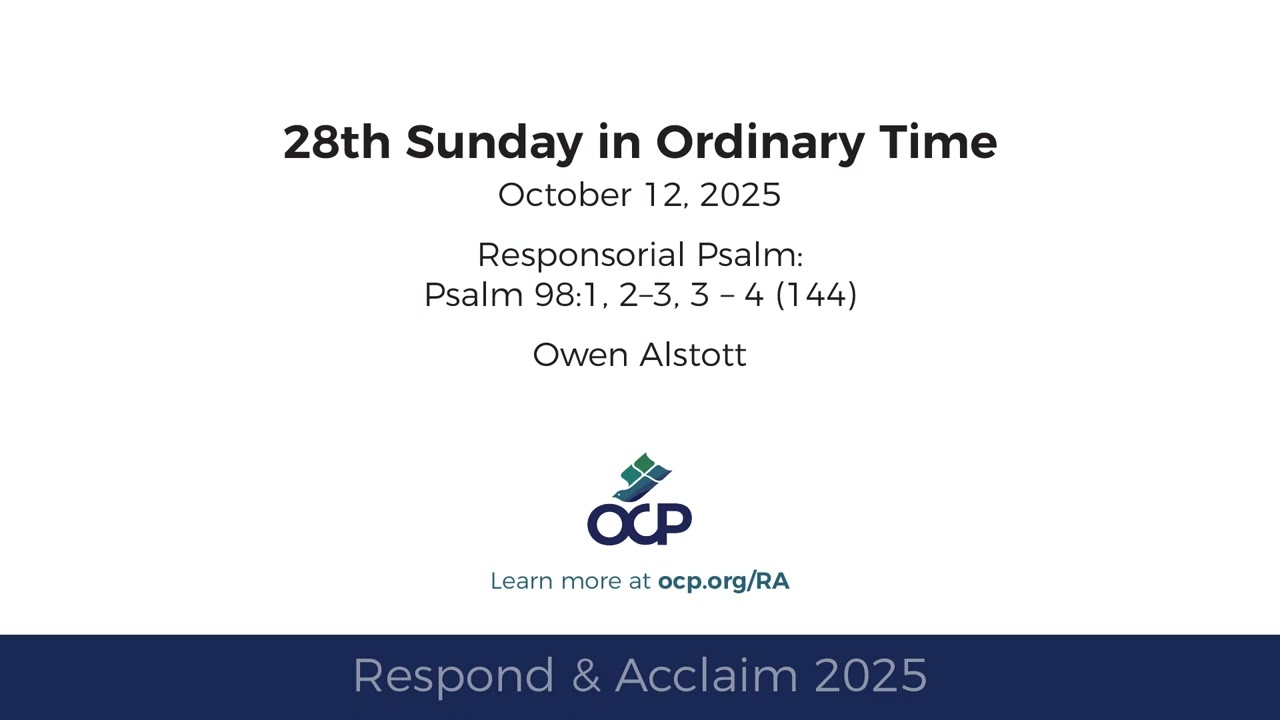 28th Sunday in Ordinary Time

October 12, 2025

Responsorial Psalm:
Psalm 98:1, 2–3, 3 – 4 (144)

Owen Alstott

OCP

Learn more at ocp.org/RA

Respond & Acclaim 2025